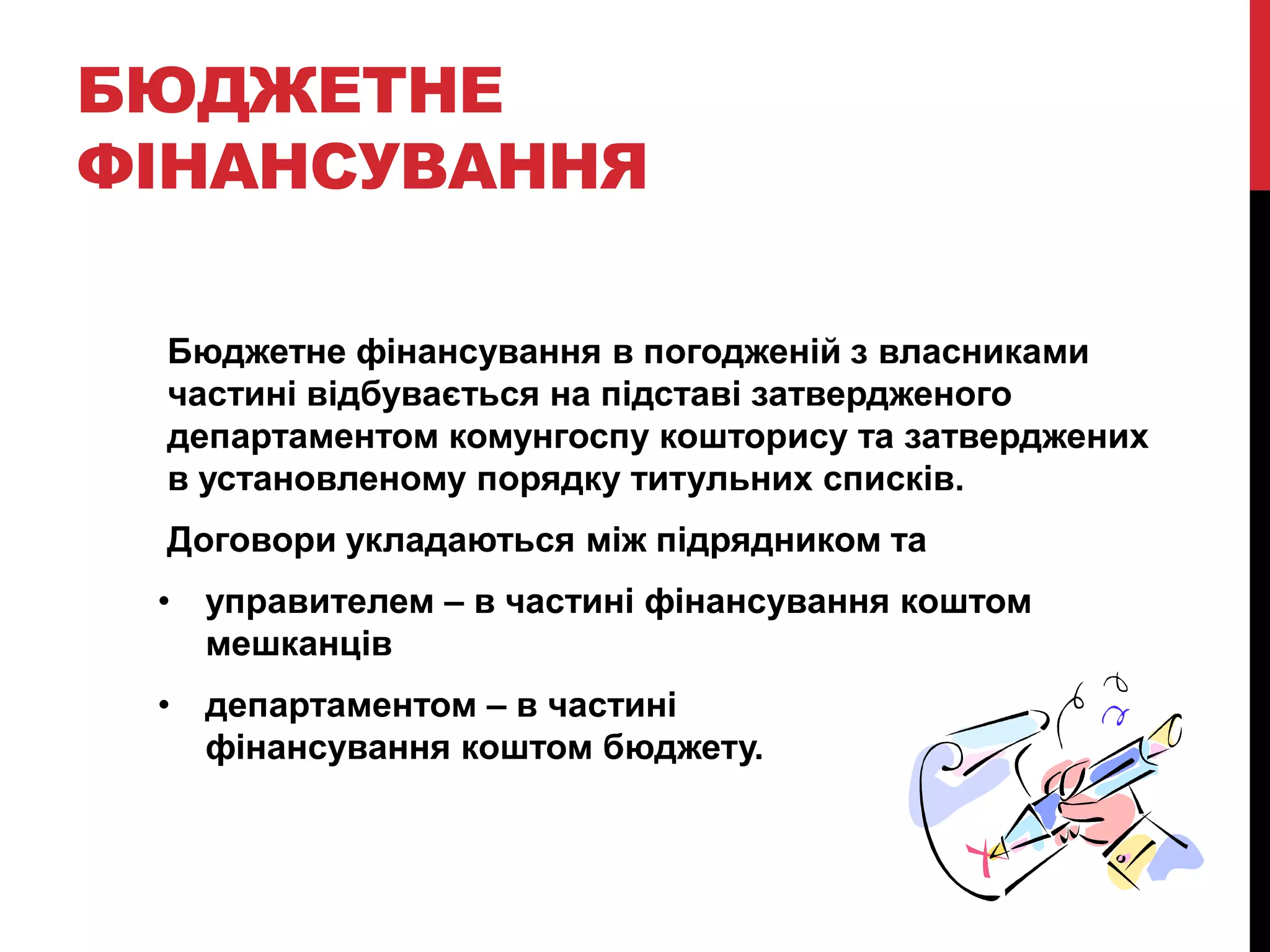 БЮДЖЕТНЕ ФІНАНСУВАННЯ

Бюджетне фінансування в погодженій з власниками частині відбувається на підставі затвердженого департаментом комунгоспу кошторису та затверджених в установленому порядку титульних списків.

Договори укладаються між підрядником та

• управителем – в частині фінансування коштом мешканців

• департаментом – в частині фінансування коштом бюджету.